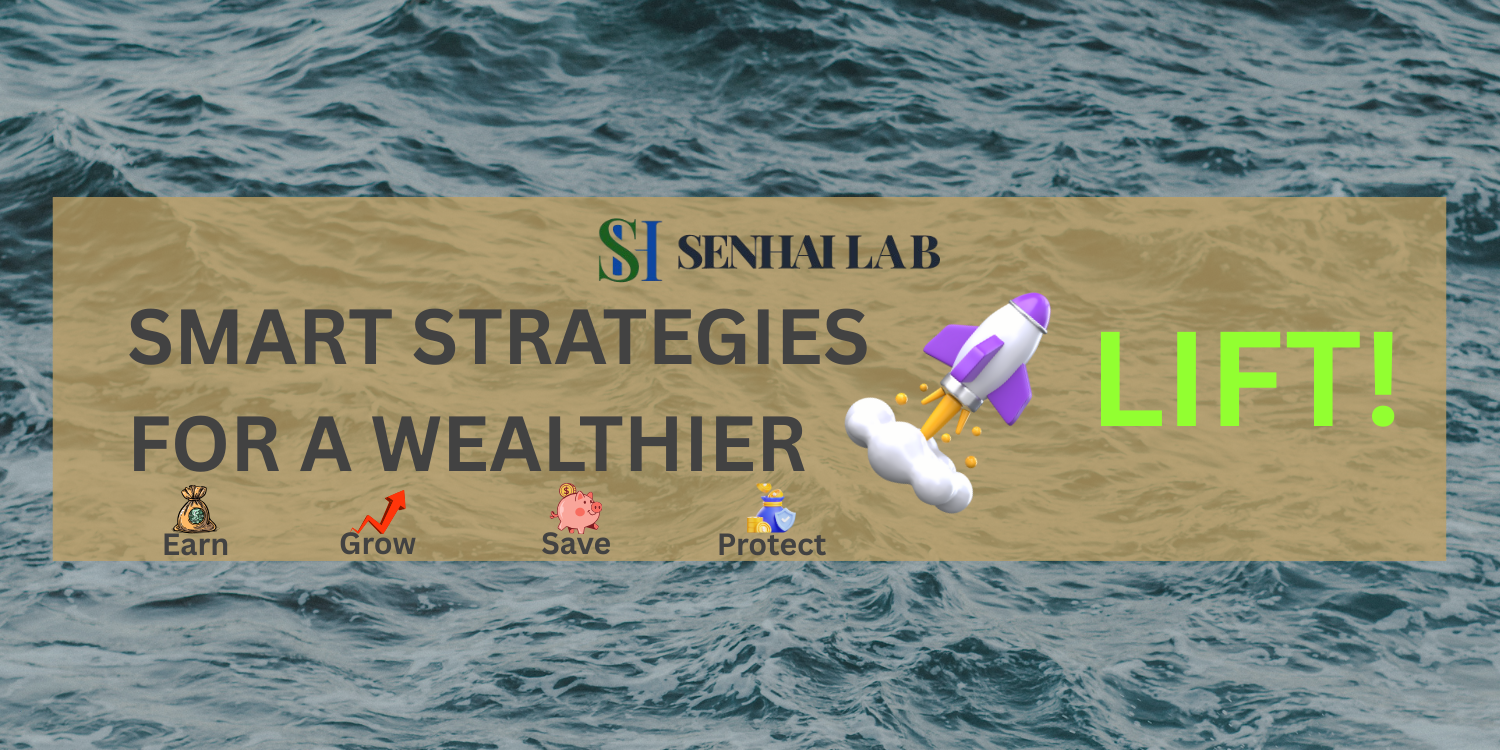 SH SENHAI LAB

SMART STRATEGIES FOR A WEALTHIER

LIFT!

Earn

Grow

Save

Protect